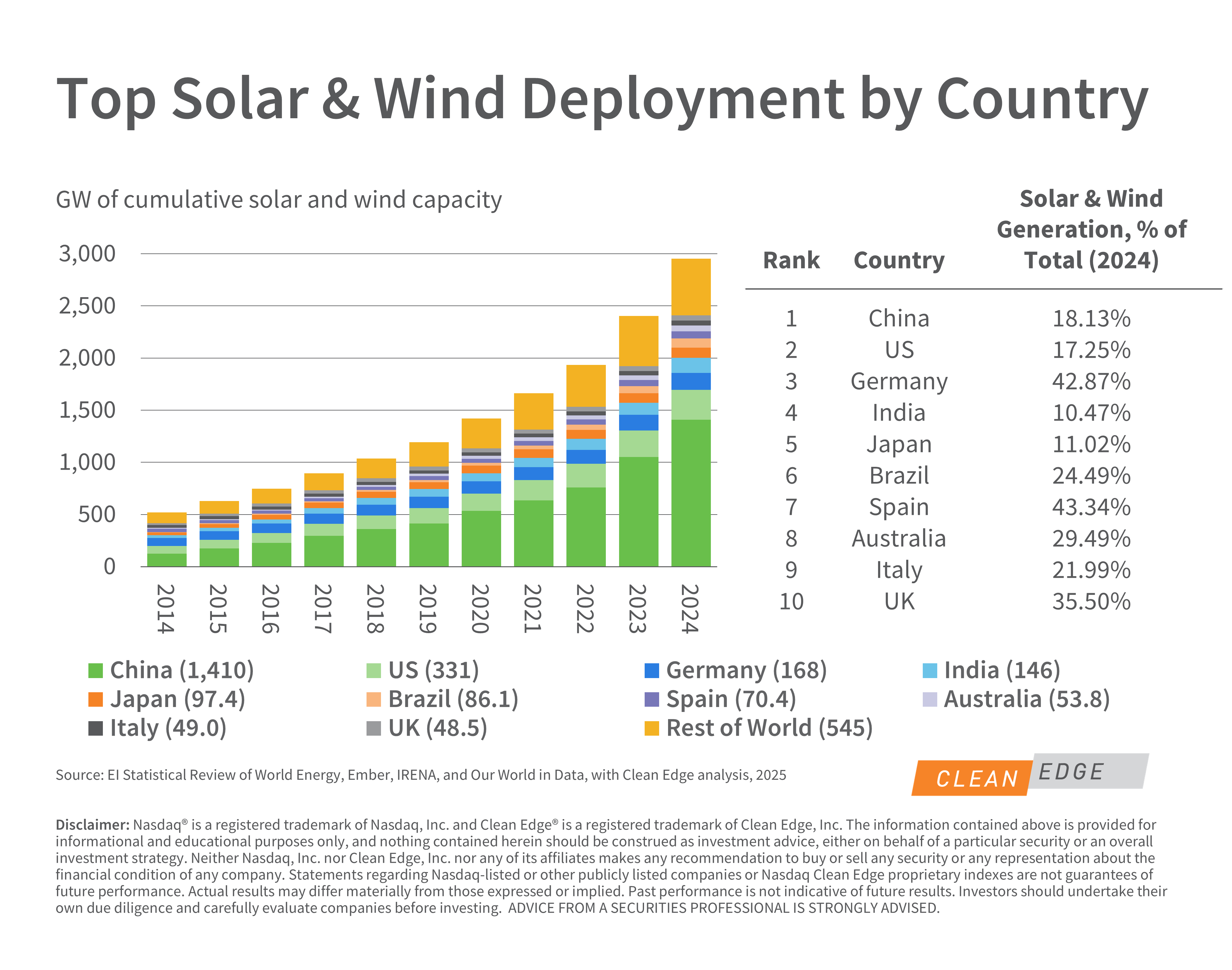 Top Solar & Wind Deployment by Country

GW of cumulative solar and wind capacity

3,000
2,500
2,000
1,500
1,000
500
0

2014 2015 2016 2017 2018 2019 2020 2021 2022 2023 2024

| Rank | Country | Solar & Wind Generation, % of Total (2024) |
|---|---|---|
| 1 | China | 18.13% |
| 2 | US | 17.25% |
| 3 | Germany | 42.87% |
| 4 | India | 10.47% |
| 5 | Japan | 11.02% |
| 6 | Brazil | 24.49% |
| 7 | Spain | 43.34% |
| 8 | Australia | 29.49% |
| 9 | Italy | 21.99% |
| 10 | UK | 35.50% |

China (1,410) US (331) Germany (168) India (146)
Japan (97.4) Brazil (86.1) Spain (70.4) Australia (53.8)
Italy (49.0) UK (48.5) Rest of World (545)

Source: EI Statistical Review of World Energy, Ember, IRENA, and Our World in Data, with Clean Edge analysis, 2025

CLEAN EDGE

Disclaimer: Nasdaq® is a registered trademark of Nasdaq, Inc. and Clean Edge® is a registered trademark of Clean Edge, Inc. The information contained above is provided for informational and educational purposes only, and nothing contained herein should be construed as investment advice, either on behalf of a particular security or an overall investment strategy. Neither Nasdaq, Inc. nor Clean Edge, Inc. nor any of its affiliates makes any recommendation to buy or sell any security or any representation about the financial condition of any company. Statements regarding Nasdaq-listed or other publicly listed companies or Nasdaq Clean Edge proprietary indexes are not guarantees of future performance. Actual results may differ materially from those expressed or implied. Past performance is not indicative of future results. Investors should undertake their own due diligence and carefully evaluate companies before investing. ADVICE FROM A SECURITIES PROFESSIONAL IS STRONGLY ADVISED.